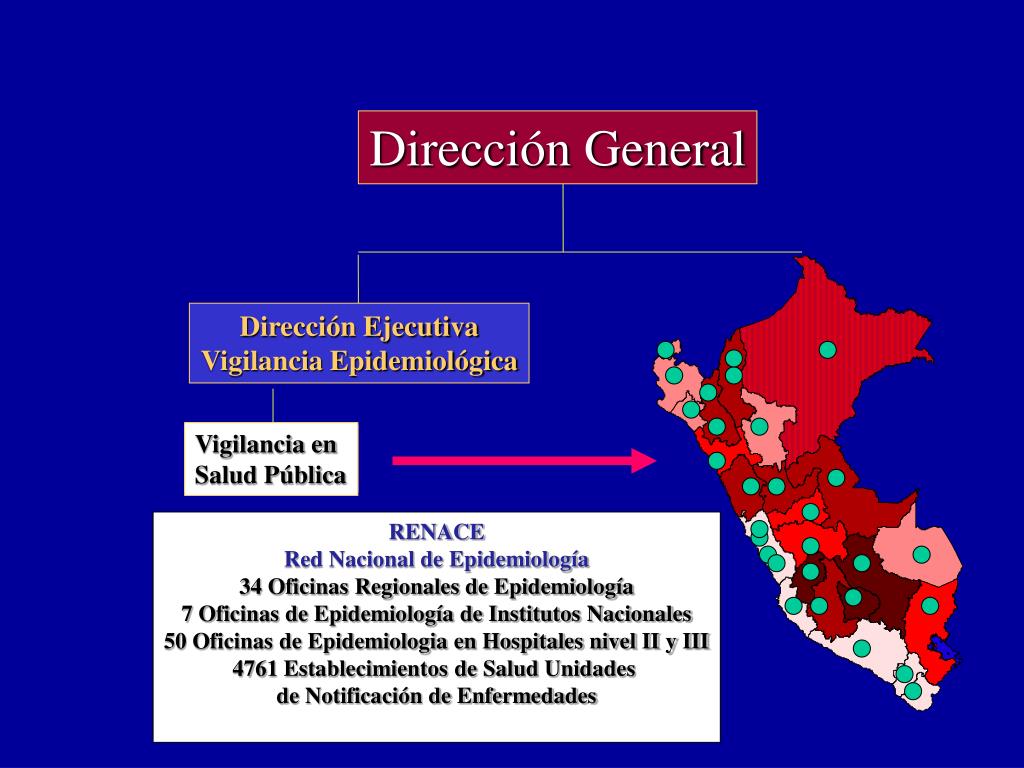 Dirección General

Dirección Ejecutiva
Vigilancia Epidemiológica

Vigilancia en
Salud Pública

RENACE
Red Nacional de Epidemiología
34 Oficinas Regionales de Epidemiología
7 Oficinas de Epidemiología de Institutos Nacionales
50 Oficinas de Epidemiologia en Hospitales nivel II y III
4761 Establecimientos de Salud Unidades
de Notificación de Enfermedades